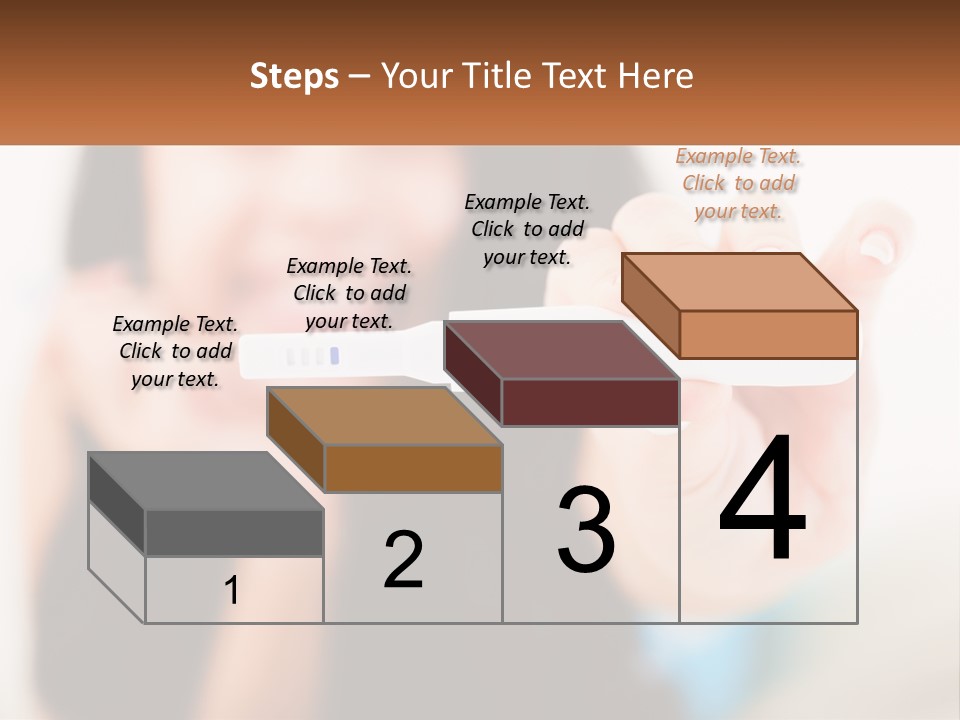 Steps – Your Title Text Here

Example Text. Click to add your text.

Example Text. Click to add your text.

Example Text. Click to add your text.

Example Text. Click to add your text.

1

2

3

4